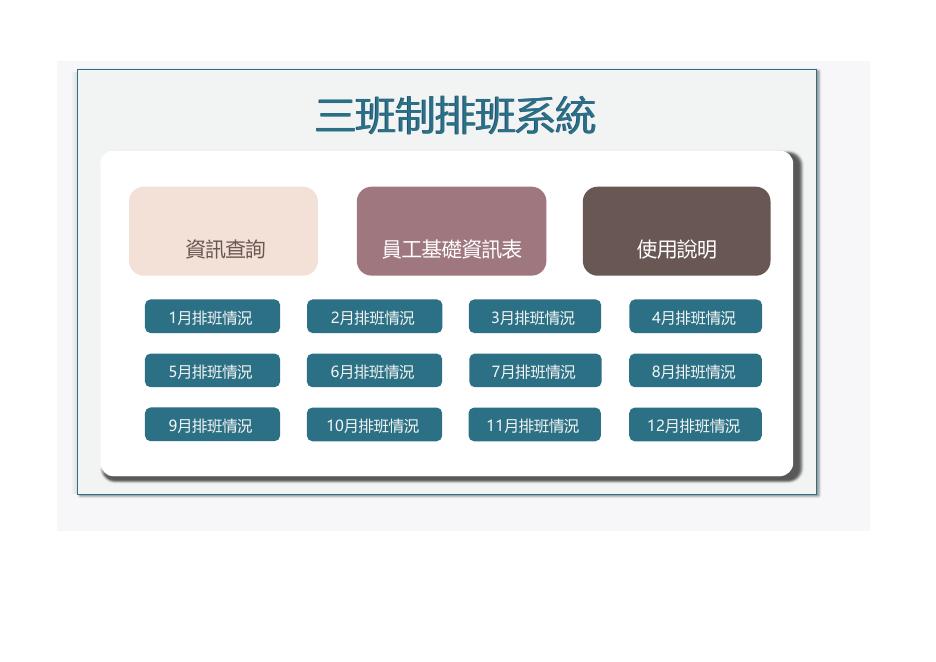 三班制排班系統

資訊查詢

員工基礎資訊表

使用說明

1月排班情況

2月排班情況

3月排班情況

4月排班情況

5月排班情況

6月排班情況

7月排班情況

8月排班情況

9月排班情況

10月排班情況

11月排班情況

12月排班情況